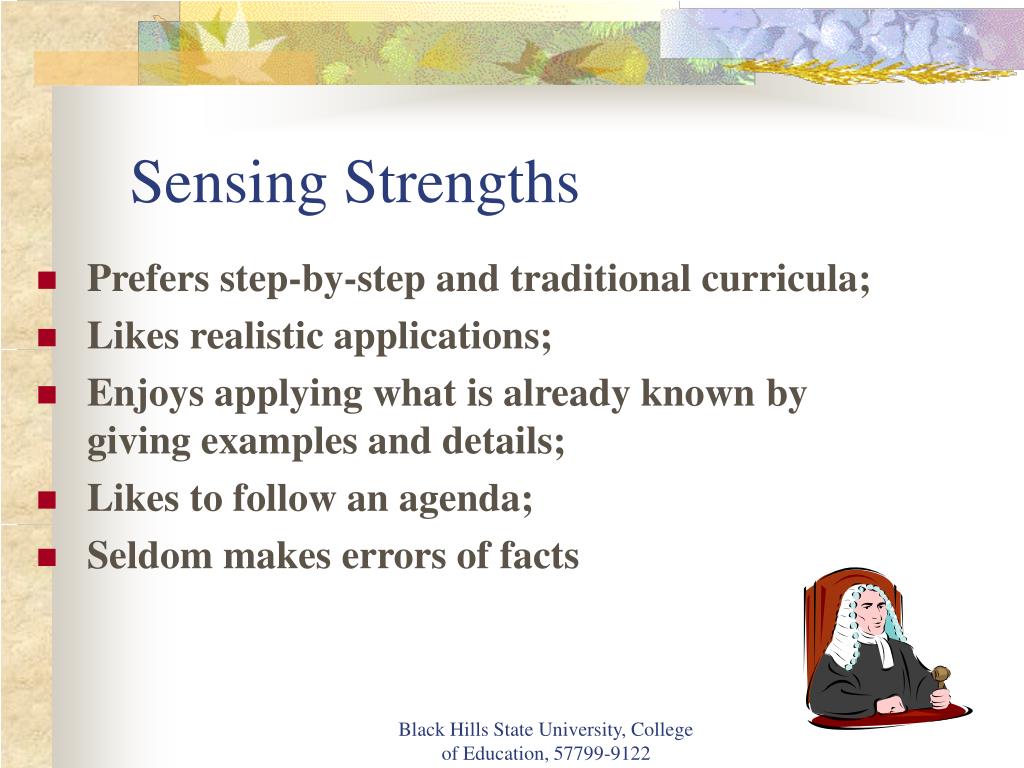 Sensing Strengths

- Prefers step-by-step and traditional curricula;
- Likes realistic applications;
- Enjoys applying what is already known by giving examples and details;
- Likes to follow an agenda;
- Seldom makes errors of facts

Black Hills State University, College of Education, 57799-9122